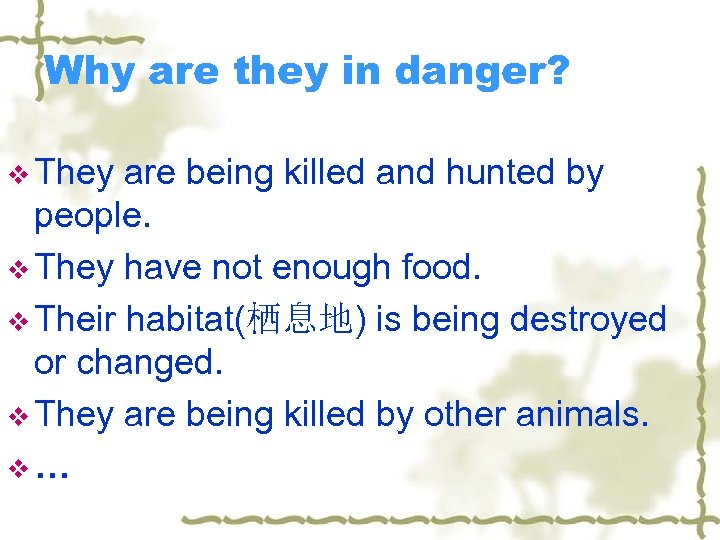 Why are they in danger?

❖ They are being killed and hunted by people.

❖ They have not enough food.

❖ Their habitat(栖息地) is being destroyed or changed.

❖ They are being killed by other animals.

❖ …